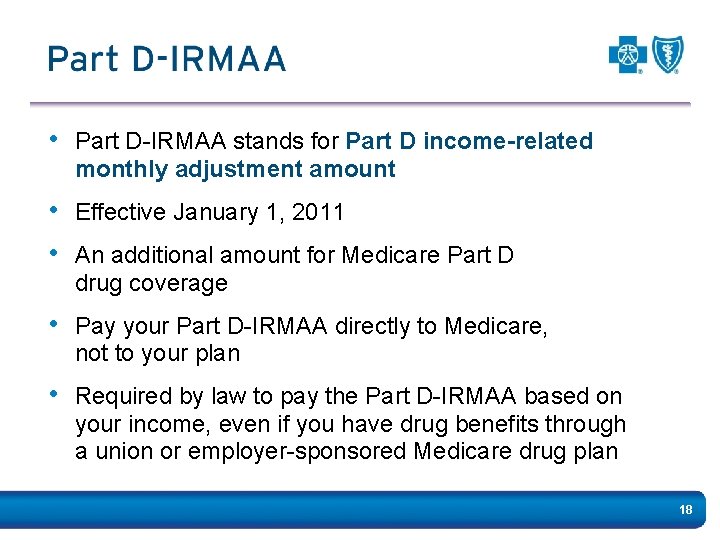 Part D-IRMAA

• Part D-IRMAA stands for Part D income-related monthly adjustment amount

• Effective January 1, 2011

• An additional amount for Medicare Part D drug coverage

• Pay your Part D-IRMAA directly to Medicare, not to your plan

• Required by law to pay the Part D-IRMAA based on your income, even if you have drug benefits through a union or employer-sponsored Medicare drug plan

18